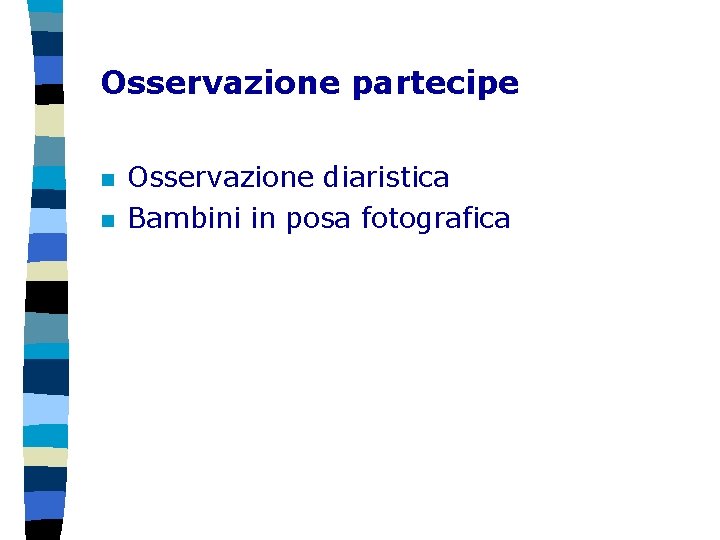 Osservazione partecipe

- Osservazione diaristica
- Bambini in posa fotografica